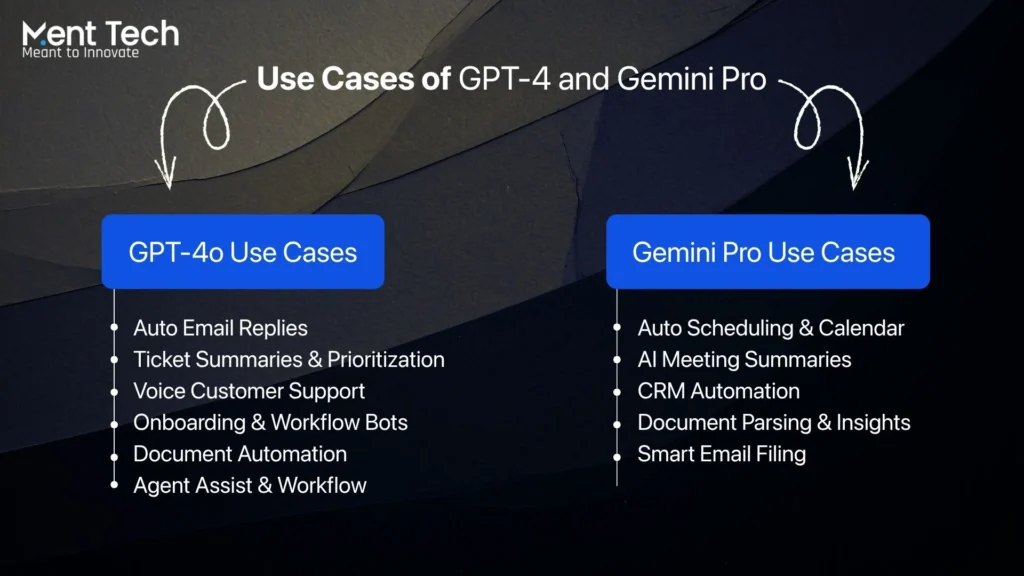 Ment Tech
Meant to Innovate

Use Cases of GPT-4 and Gemini Pro

GPT-4o Use Cases

- Auto Email Replies
- Ticket Summaries & Prioritization
- Voice Customer Support
- Onboarding & Workflow Bots
- Document Automation
- Agent Assist & Workflow

Gemini Pro Use Cases

- Auto Scheduling & Calendar
- AI Meeting Summaries
- CRM Automation
- Document Parsing & Insights
- Smart Email Filing